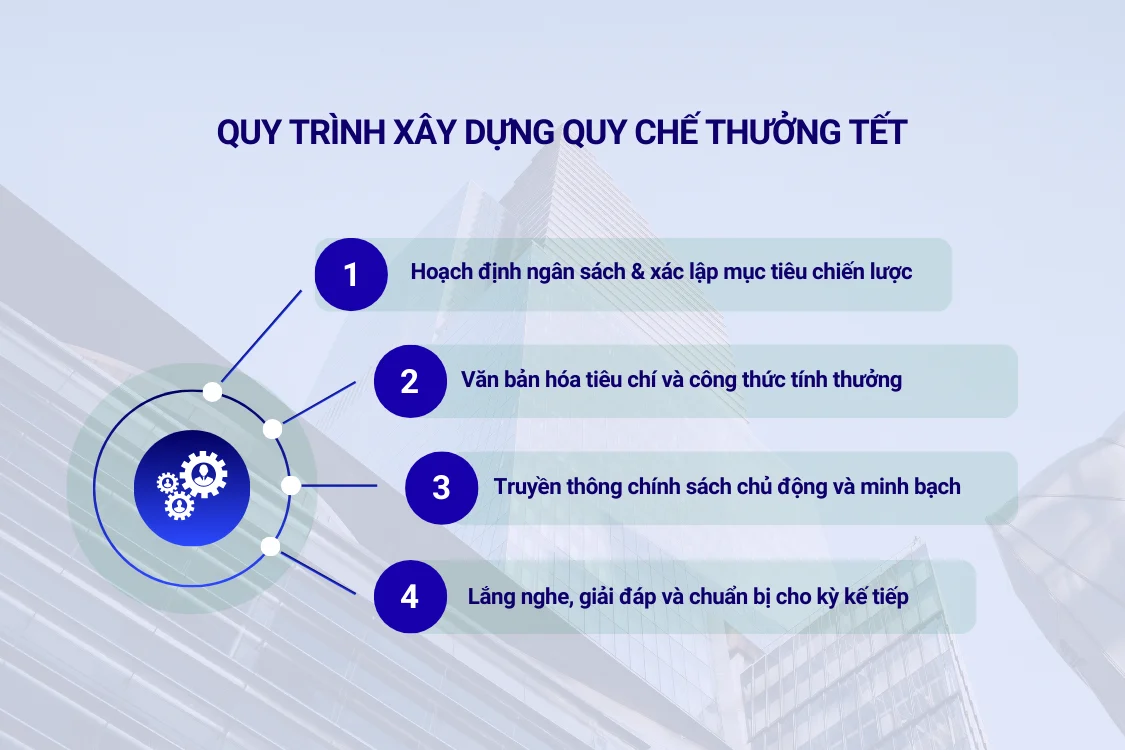 QUY TRÌNH XÂY DỰNG QUY CHẾ THƯỞNG TẾT

1 Hoạch định ngân sách & xác lập mục tiêu chiến lược

2 Văn bản hóa tiêu chí và công thức tính thưởng

3 Truyền thông chính sách chủ động và minh bạch

4 Lắng nghe, giải đáp và chuẩn bị cho kỳ kế tiếp